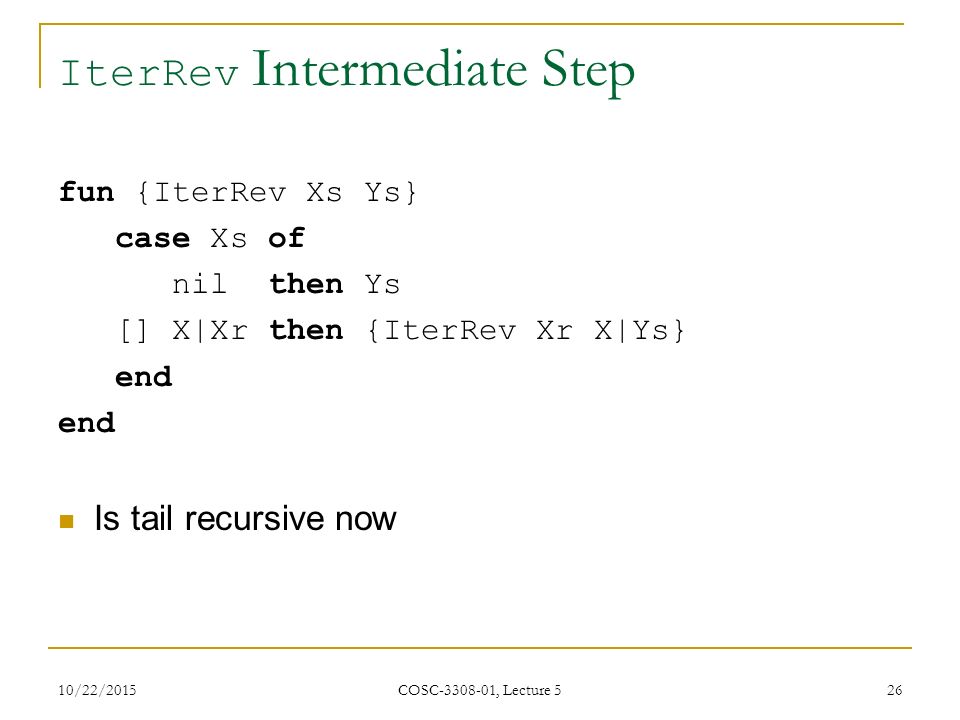 IterRev Intermediate Step

fun {IterRev Xs Ys}
   case Xs of
      nil then Ys
   [] X|Xr then {IterRev Xr X|Ys}
   end
end

Is tail recursive now

10/22/2015

COSC-3308-01, Lecture 5

26